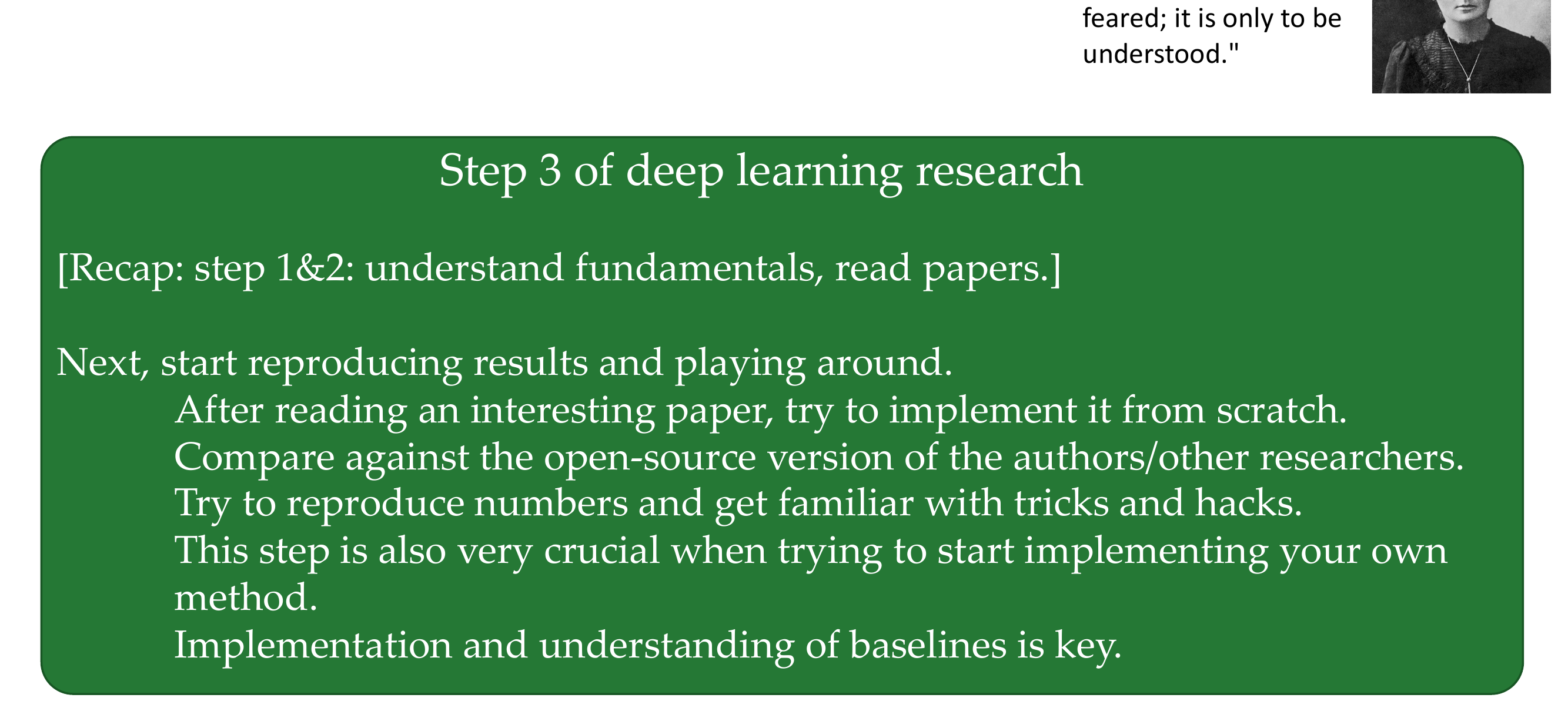 feared; it is only to be understood."

Step 3 of deep learning research

[Recap: step 1&2: understand fundamentals, read papers.]

Next, start reproducing results and playing around.

After reading an interesting paper, try to implement it from scratch.

Compare against the open-source version of the authors/other researchers.

Try to reproduce numbers and get familiar with tricks and hacks.

This step is also very crucial when trying to start implementing your own method.

Implementation and understanding of baselines is key.